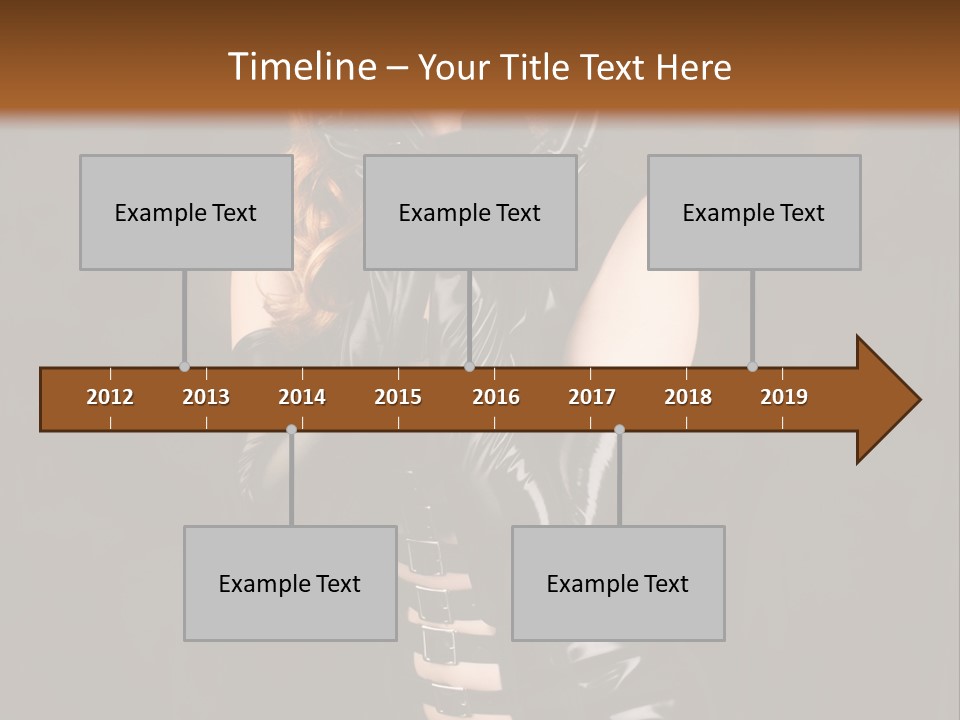 Timeline – Your Title Text Here

Example Text

Example Text

Example Text

2012 2013 2014 2015 2016 2017 2018 2019

Example Text

Example Text